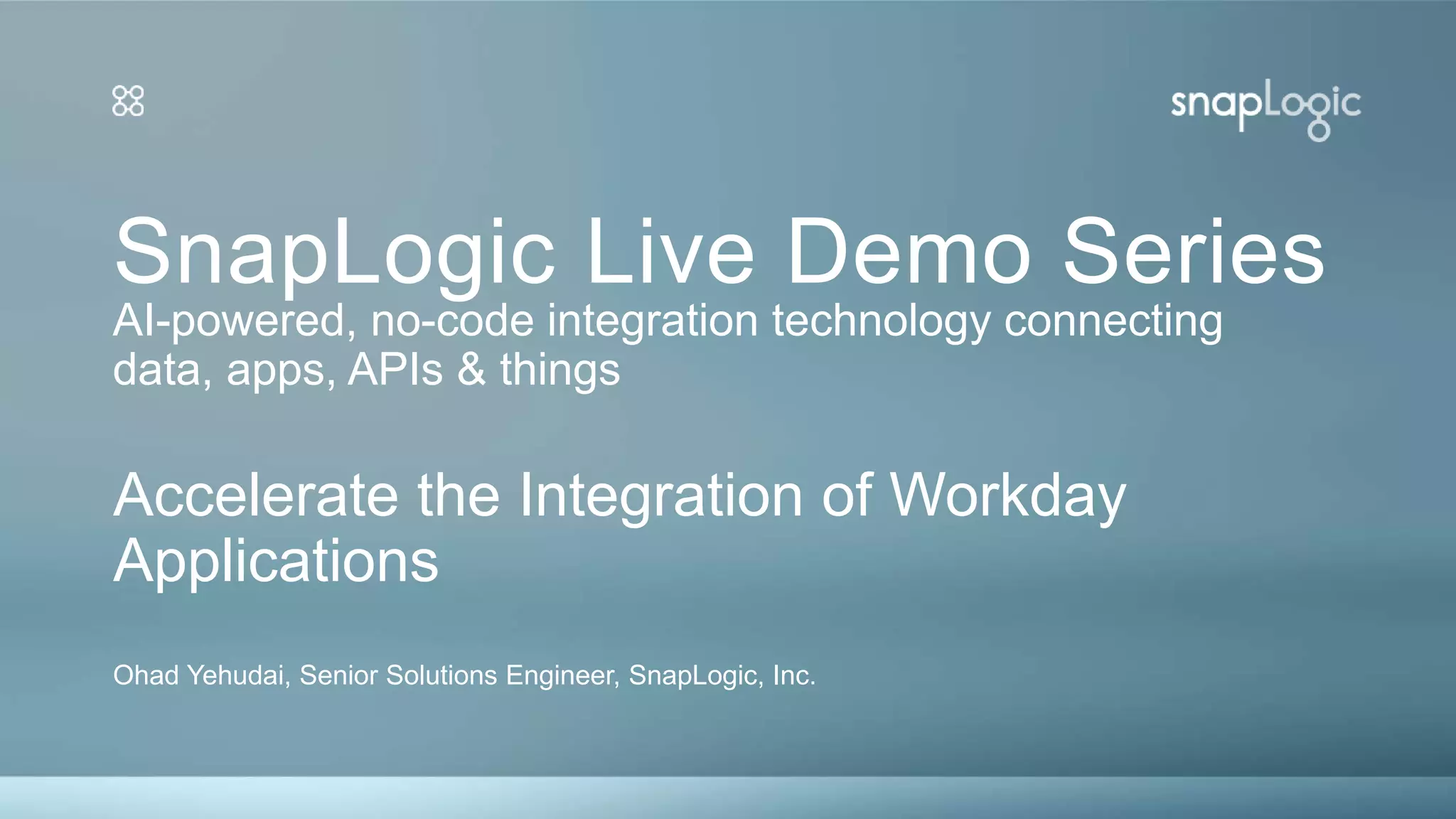 snapLogic

SnapLogic Live Demo Series
AI-powered, no-code integration technology connecting data, apps, APIs & things

Accelerate the Integration of Workday Applications

Ohad Yehudai, Senior Solutions Engineer, SnapLogic, Inc.